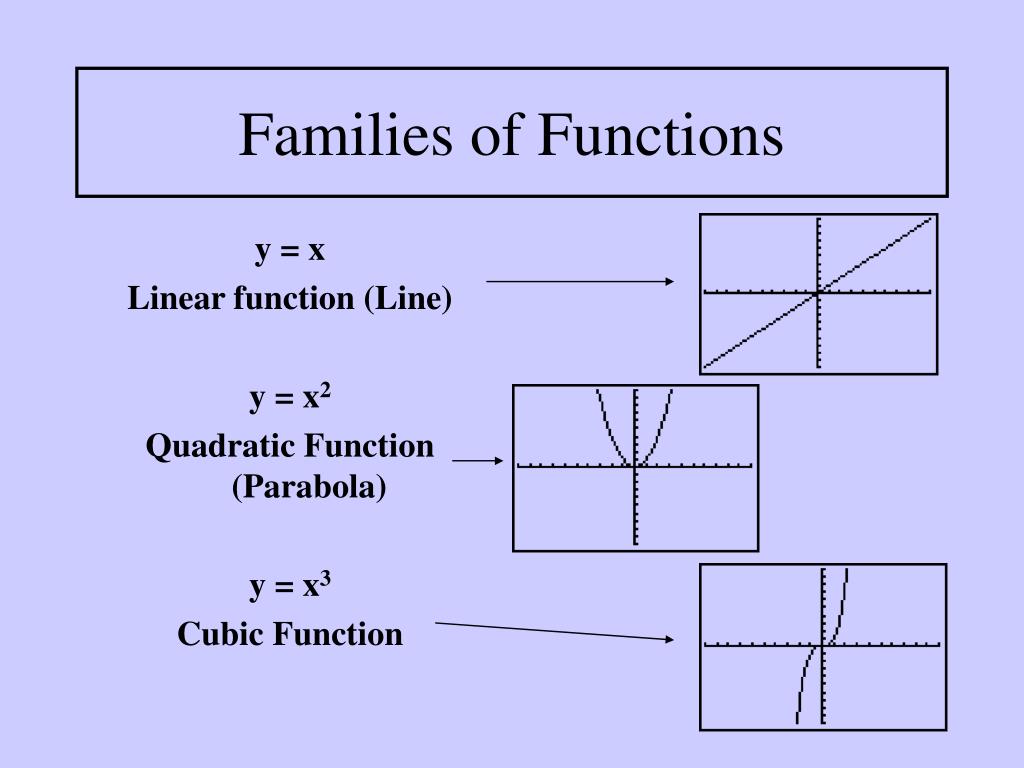 Families of Functions

$y = x$
Linear function (Line)

$y = x^2$
Quadratic Function (Parabola)

$y = x^3$
Cubic Function